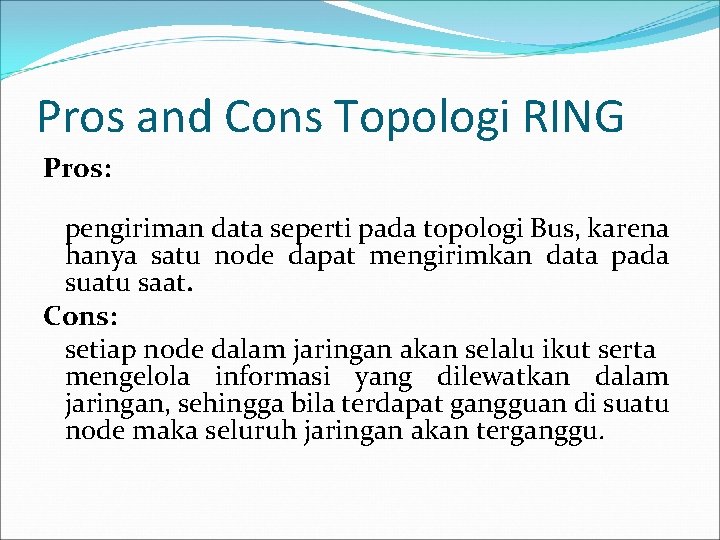 Pros and Cons Topologi RING

Pros:

pengiriman data seperti pada topologi Bus, karena hanya satu node dapat mengirimkan data pada suatu saat.

Cons:

setiap node dalam jaringan akan selalu ikut serta mengelola informasi yang dilewatkan dalam jaringan, sehingga bila terdapat gangguan di suatu node maka seluruh jaringan akan terganggu.